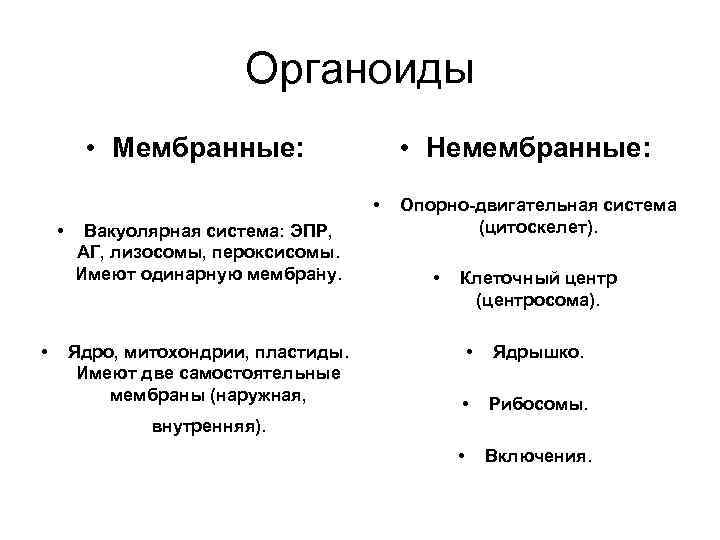 Органоиды

• Мембранные:

• Вакуолярная система: ЭПР, АГ, лизосомы, пероксисомы. Имеют одинарную мембрану.

• Ядро, митохондрии, пластиды. Имеют две самостоятельные мембраны (наружная, внутренняя).

• Немембранные:

• Опорно-двигательная система (цитоскелет).

• Клеточный центр (центросома).

• Ядрышко.

• Рибосомы.

• Включения.